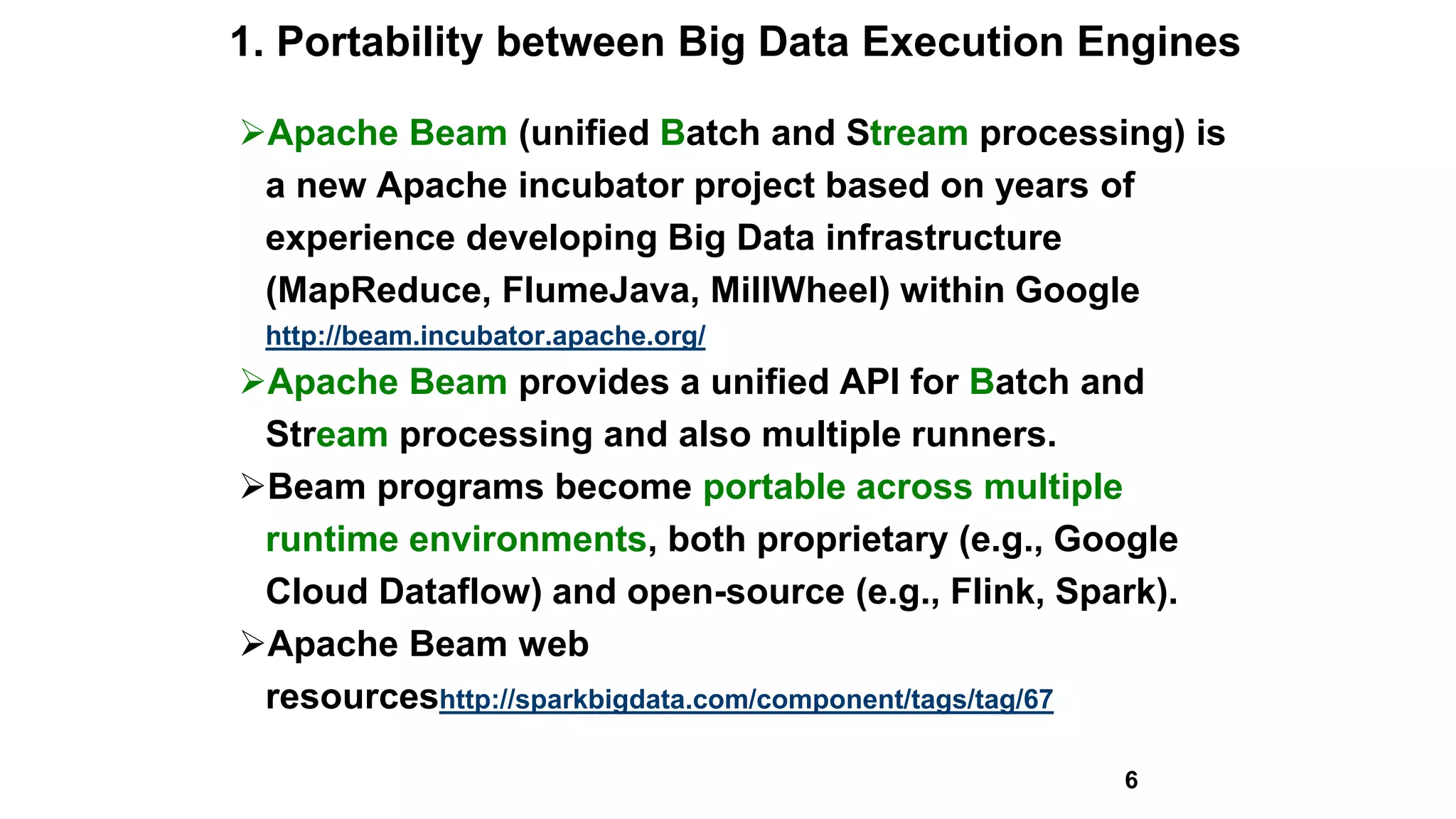 1. Portability between Big Data Execution Engines

➢Apache Beam (unified Batch and Stream processing) is a new Apache incubator project based on years of experience developing Big Data infrastructure (MapReduce, FlumeJava, MillWheel) within Google http://beam.incubator.apache.org/

➢Apache Beam provides a unified API for Batch and Stream processing and also multiple runners.

➢Beam programs become portable across multiple runtime environments, both proprietary (e.g., Google Cloud Dataflow) and open-source (e.g., Flink, Spark).

➢Apache Beam web resourceshttp://sparkbigdata.com/component/tags/tag/67

6